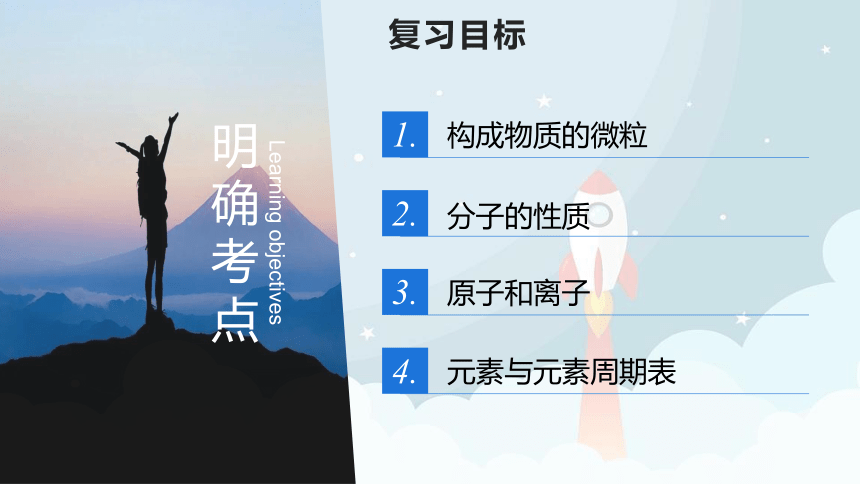 明确考点

Learning objectives

复习目标

1. 构成物质的微粒

2. 分子的性质

3. 原子和离子

4. 元素与元素周期表